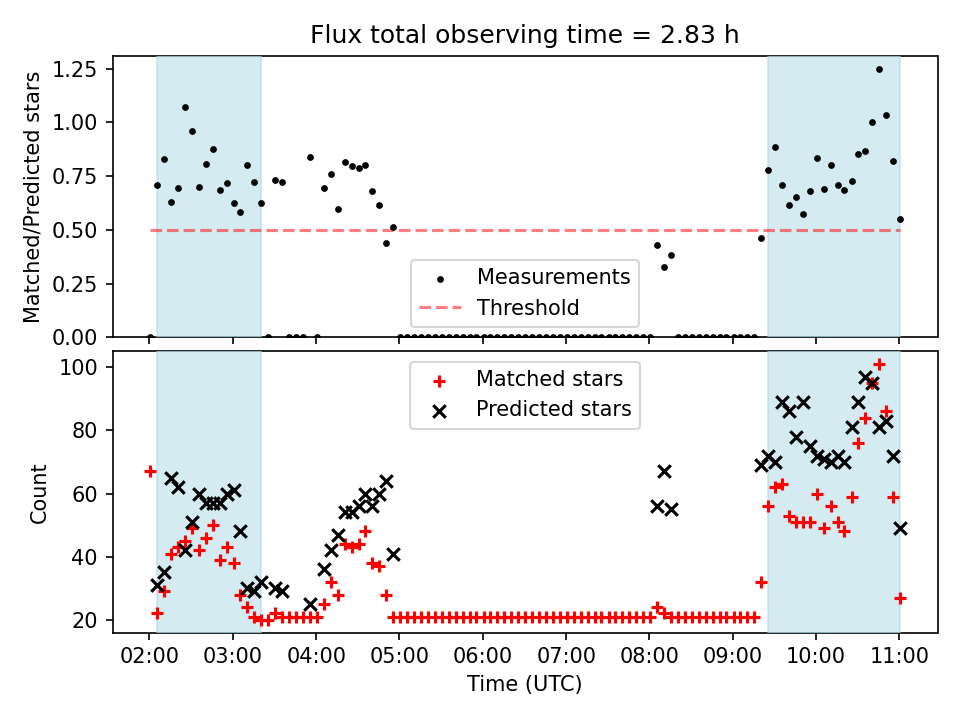 Flux total observing time = 2.83 h

Matched/Predicted stars

1.25
1.00
0.75
0.50
0.25
0.00

Measurements
Threshold

Count

100
80
60
40
20

Matched stars
Predicted stars

02:00 03:00 04:00 05:00 06:00 07:00 08:00 09:00 10:00 11:00

Time (UTC)